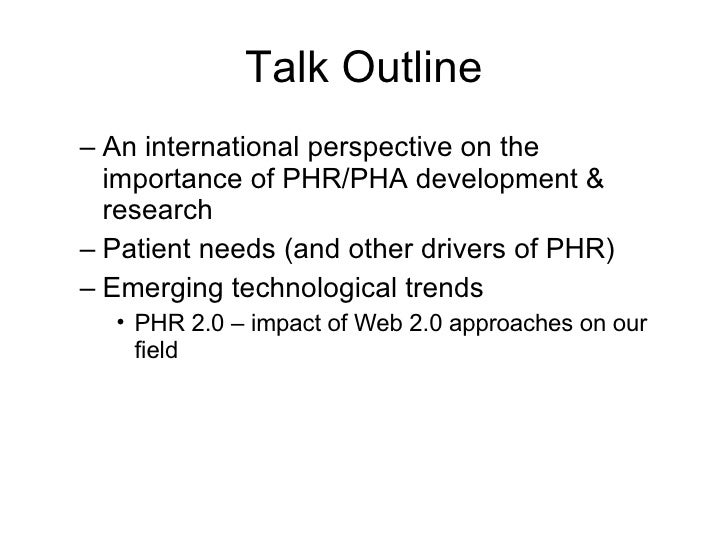 Talk Outline

– An international perspective on the importance of PHR/PHA development & research
– Patient needs (and other drivers of PHR)
– Emerging technological trends
  • PHR 2.0 – impact of Web 2.0 approaches on our field